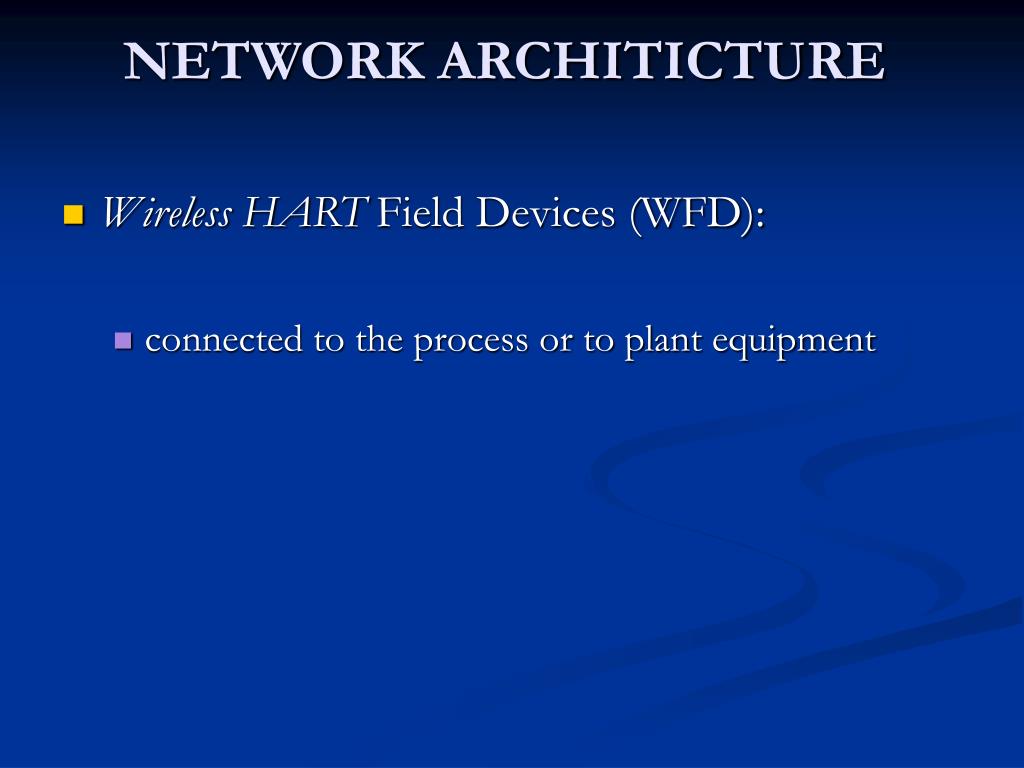 NETWORK ARCHITICTURE

Wireless HART Field Devices (WFD):

connected to the process or to plant equipment